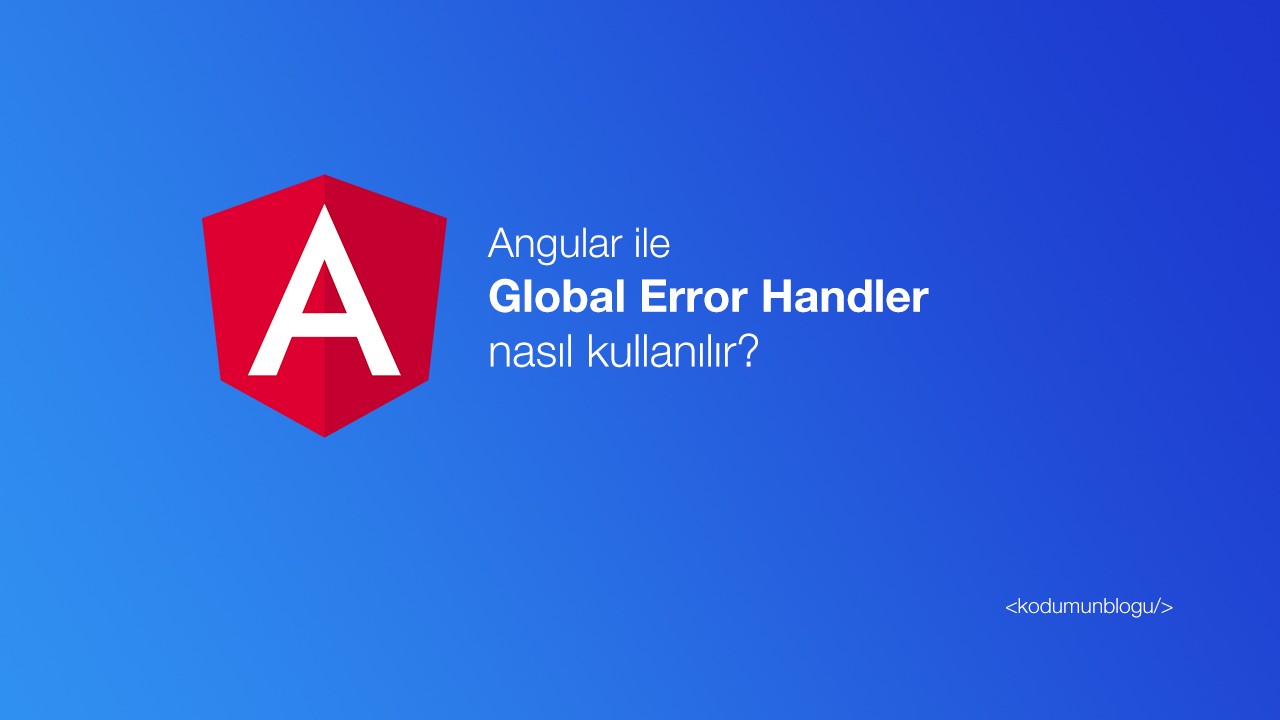 A

Angular ile
Global Error Handler
nasıl kullanılır?

<kodumunblogu/>